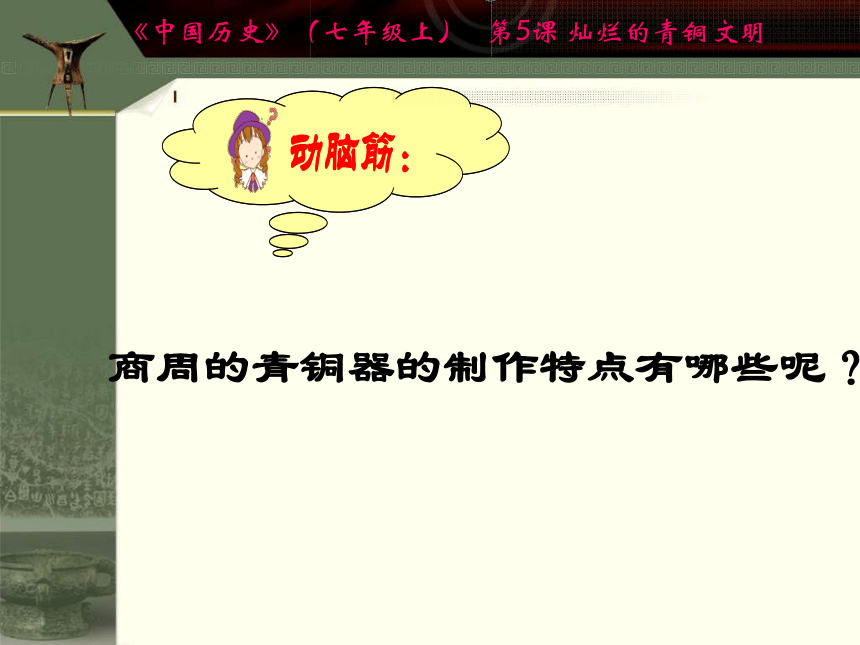 《中国历史》（七年级上） 第5课 灿烂的青铜文明

动脑筋：

商周的青铜器的制作特点有哪些呢？